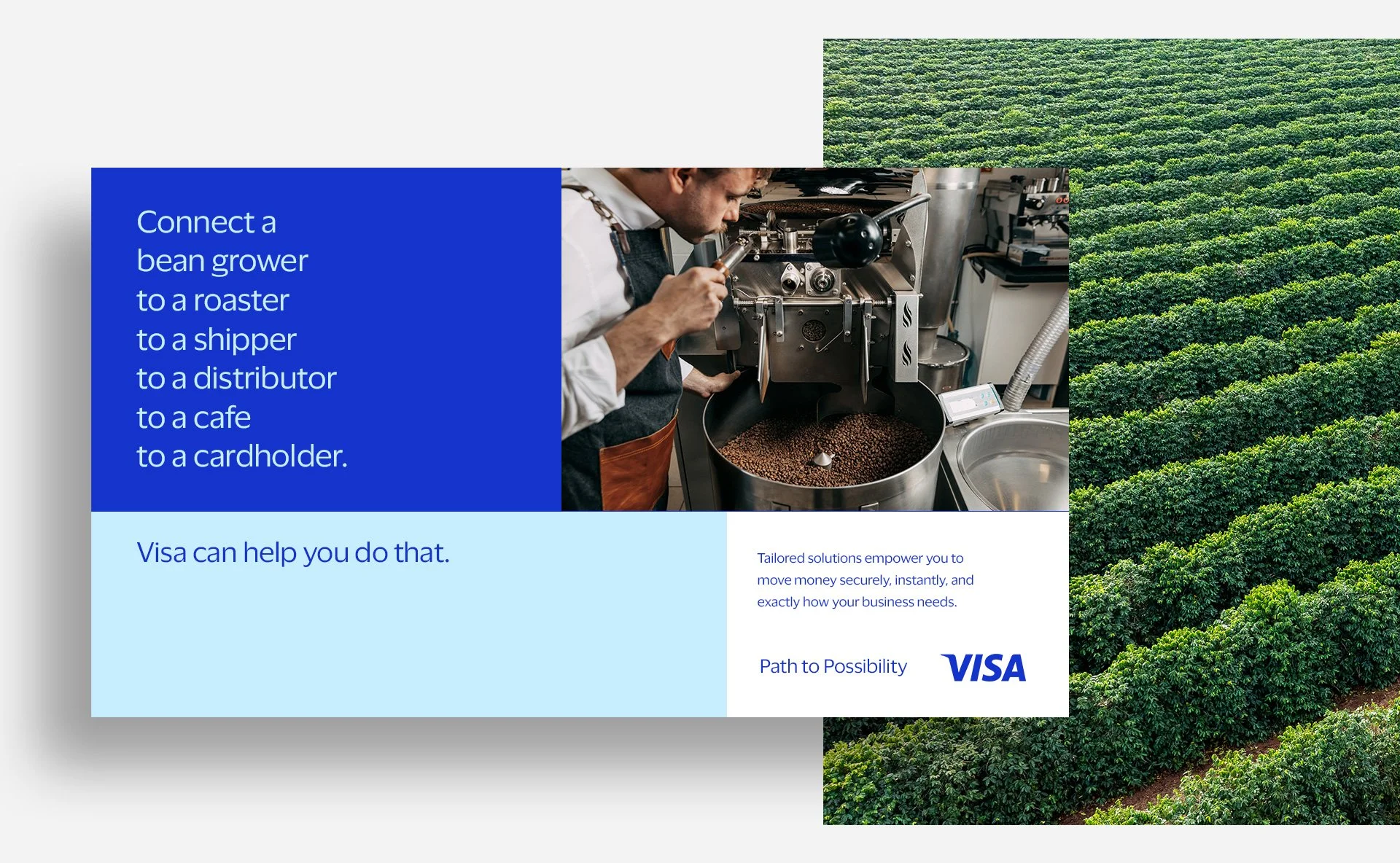 Connect a
bean grower
to a roaster
to a shipper
to a distributor
to a cafe
to a cardholder.

Visa can help you do that.

Tailored solutions empower you to move money securely, instantly, and exactly how your business needs.

Path to Possibility

VISA